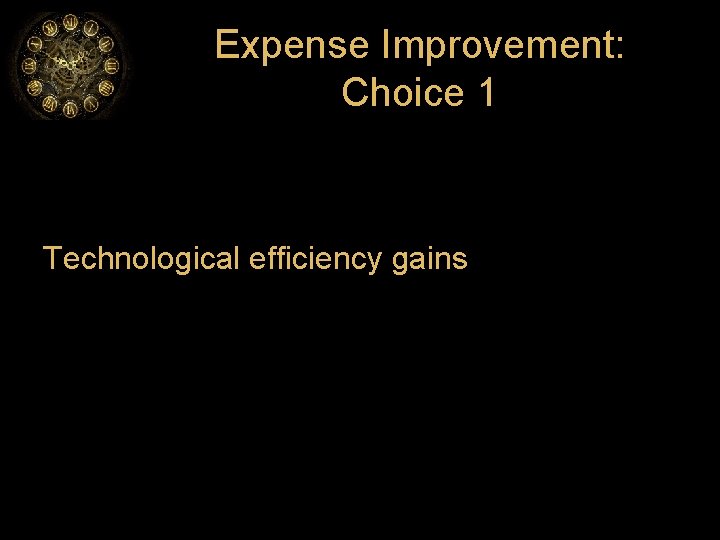 Expense Improvement: Choice 1

Technological efficiency gains